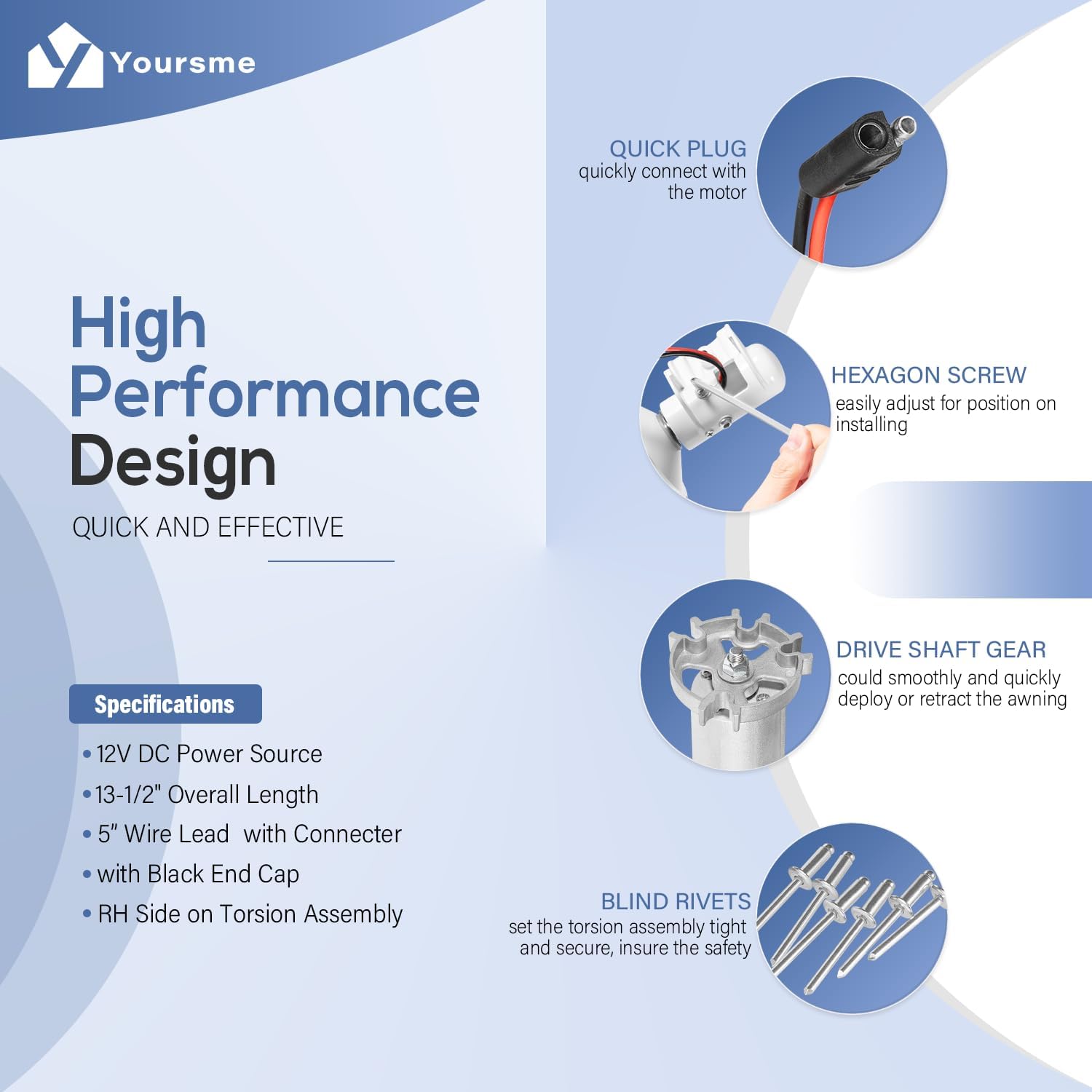 Yoursme

High Performance Design

QUICK AND EFFECTIVE

Specifications

• 12V DC Power Source
• 13-1/2" Overall Length
• 5" Wire Lead with Connecter
• with Black End Cap
• RH Side on Torsion Assembly

QUICK PLUG
quickly connect with the motor

HEXAGON SCREW
easily adjust for position on installing

DRIVE SHAFT GEAR
could smoothly and quickly deploy or retract the awning

BLIND RIVETS
set the torsion assembly tight and secure, insure the safety